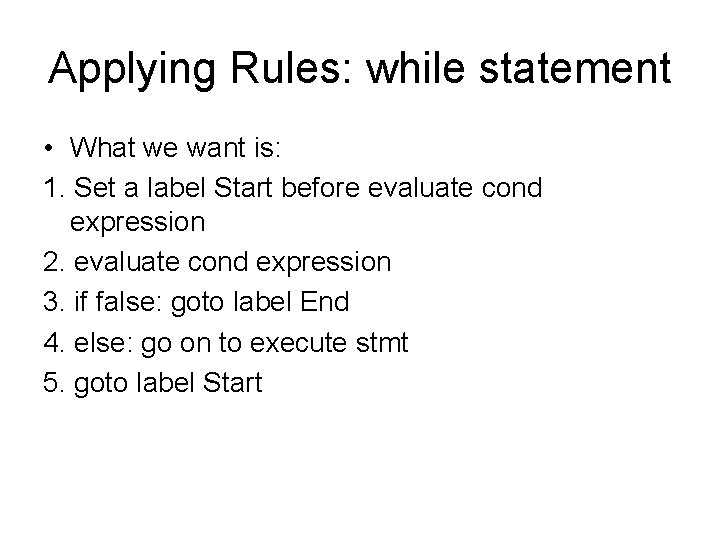 Applying Rules: while statement

• What we want is:

1. Set a label Start before evaluate cond expression

2. evaluate cond expression

3. if false: goto label End

4. else: go on to execute stmt

5. goto label Start